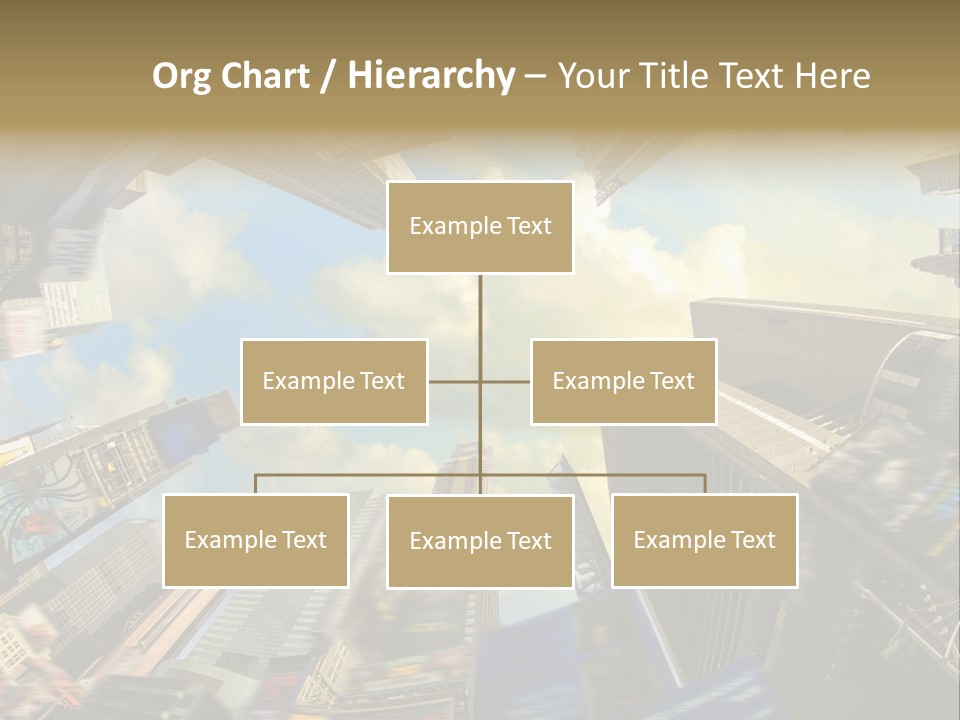 Org Chart / Hierarchy – Your Title Text Here

Example Text

Example Text

Example Text

Example Text

Example Text

Example Text